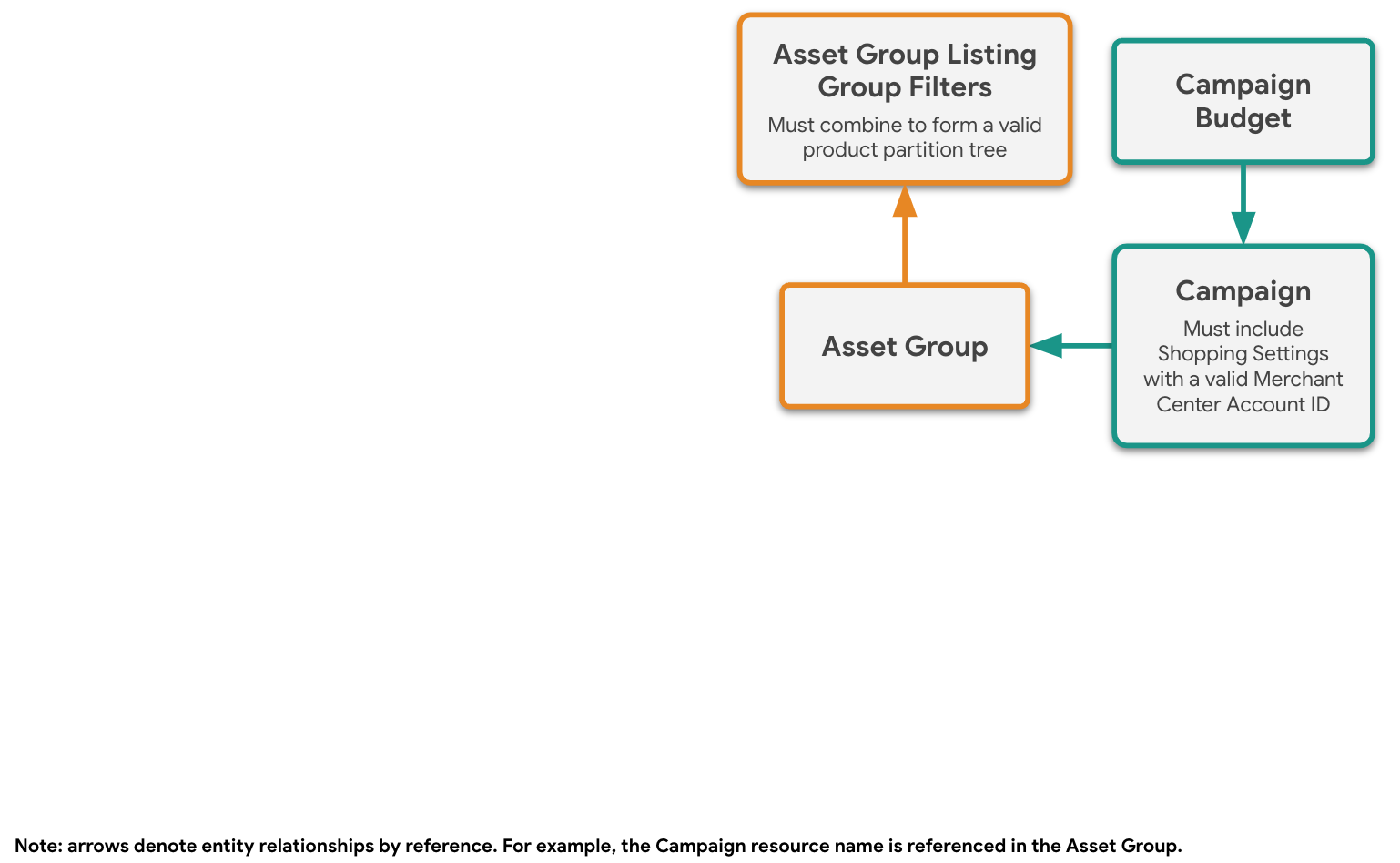 Asset Group Listing Group Filters
Must combine to form a valid product partition tree

Campaign Budget

Asset Group

Campaign
Must include Shopping Settings with a valid Merchant Center Account ID

Note: arrows denote entity relationships by reference. For example, the Campaign resource name is referenced in the Asset Group.